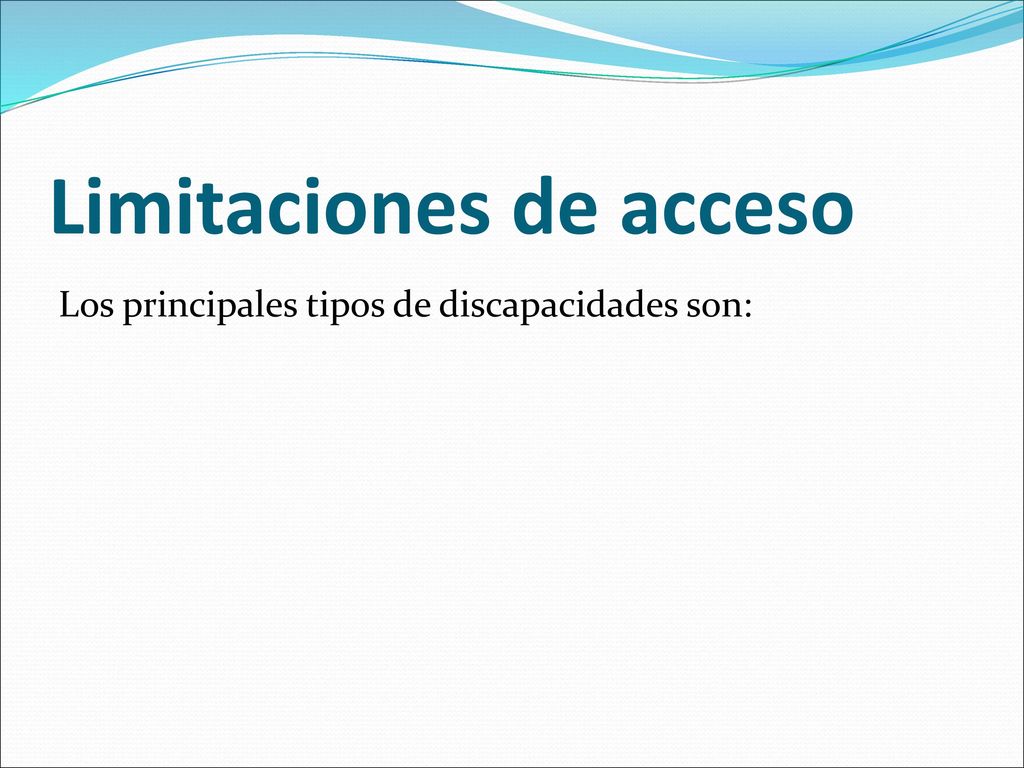 Limitaciones de acceso

Los principales tipos de discapacidades son: